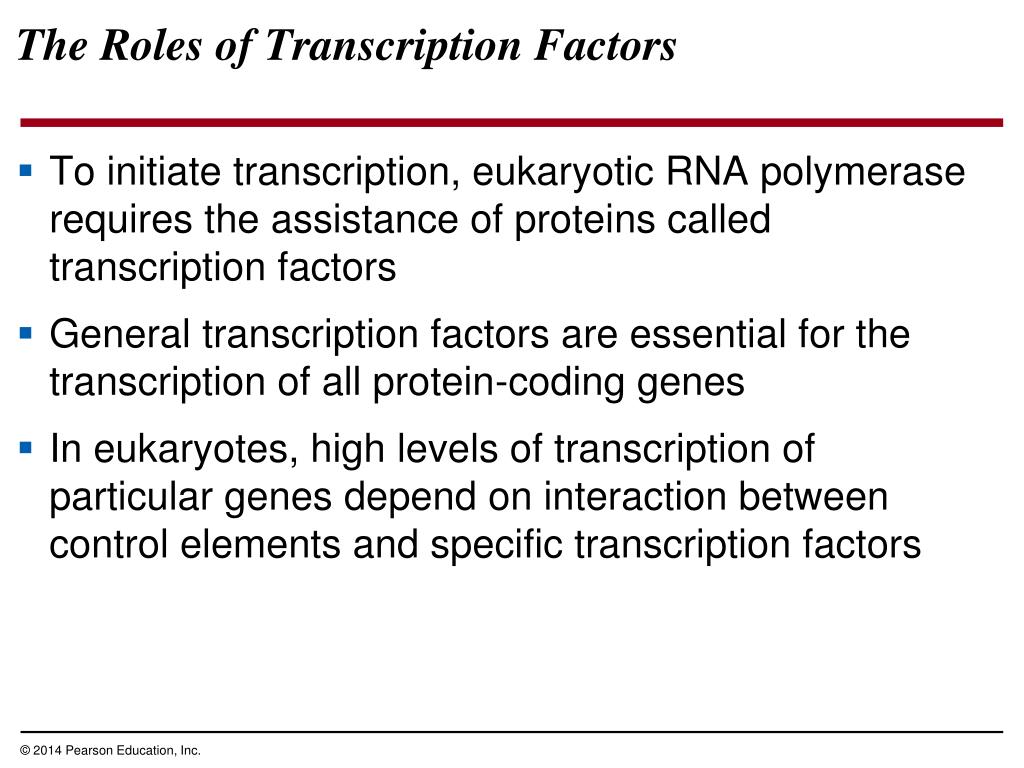 The Roles of Transcription Factors

▪ To initiate transcription, eukaryotic RNA polymerase requires the assistance of proteins called transcription factors

▪ General transcription factors are essential for the transcription of all protein-coding genes

▪ In eukaryotes, high levels of transcription of particular genes depend on interaction between control elements and specific transcription factors

© 2014 Pearson Education, Inc.